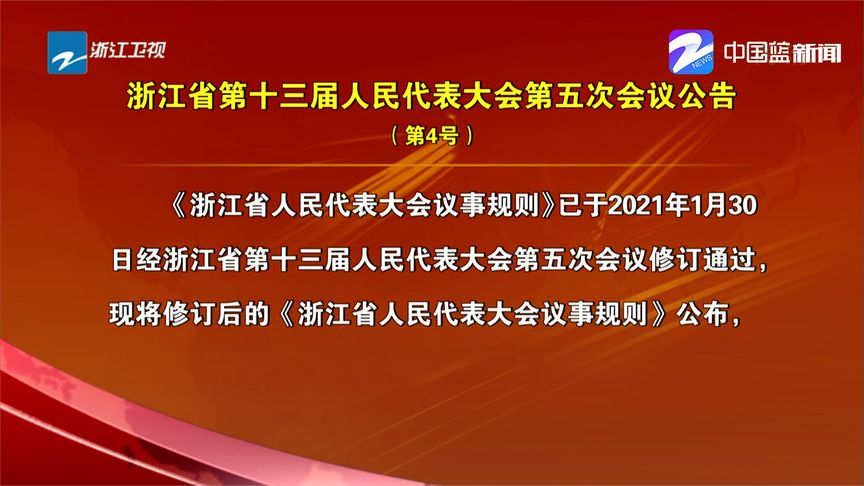 浙江卫视

NEWS 中国蓝新闻

浙江省第十三届人民代表大会第五次会议公告

（第4号）

《浙江省人民代表大会议事规则》已于2021年1月30日经浙江省第十三届人民代表大会第五次会议修订通过，现将修订后的《浙江省人民代表大会议事规则》公布，